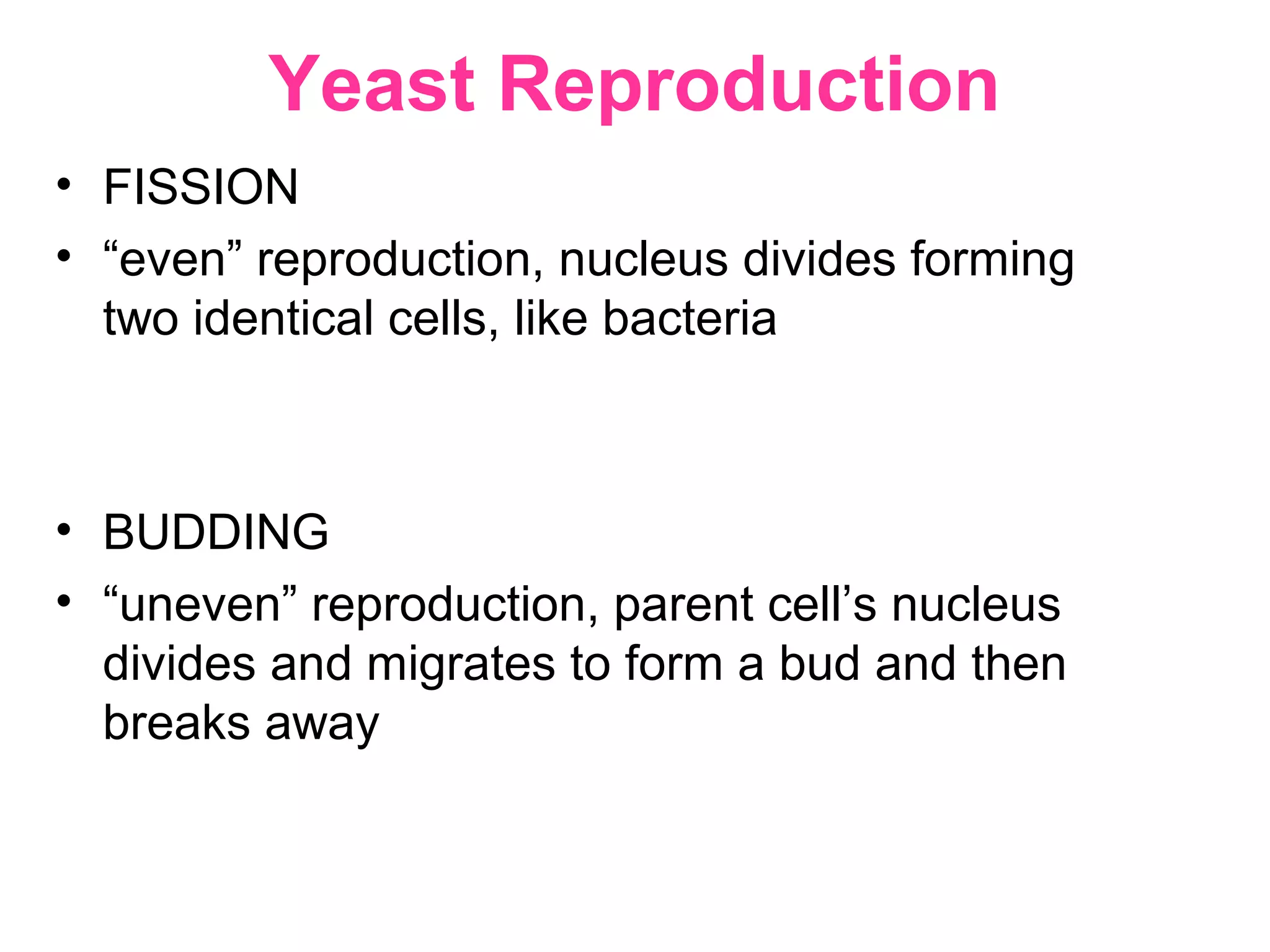 Yeast Reproduction

• FISSION
• “even” reproduction, nucleus divides forming two identical cells, like bacteria

• BUDDING
• “uneven” reproduction, parent cell’s nucleus divides and migrates to form a bud and then breaks away